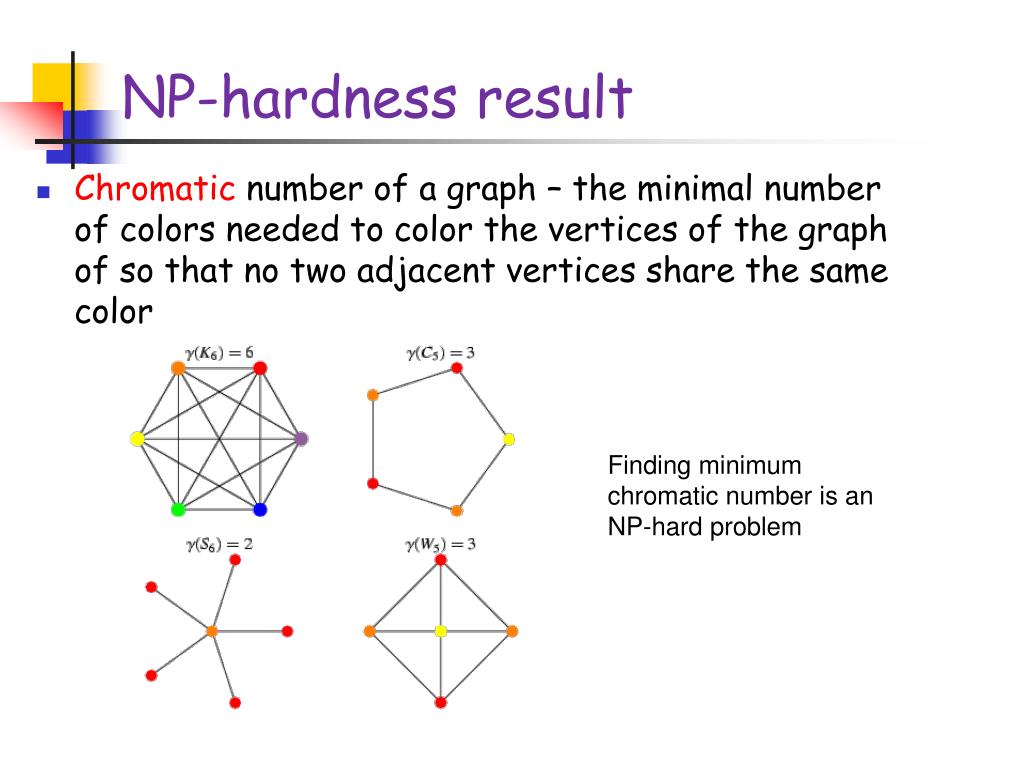 NP-hardness result

Chromatic number of a graph – the minimal number of colors needed to color the vertices of the graph of so that no two adjacent vertices share the same color

$\gamma(K_6) = 6$

$\gamma(C_5) = 3$

$\gamma(S_6) = 2$

$\gamma(W_5) = 3$

Finding minimum chromatic number is an NP-hard problem